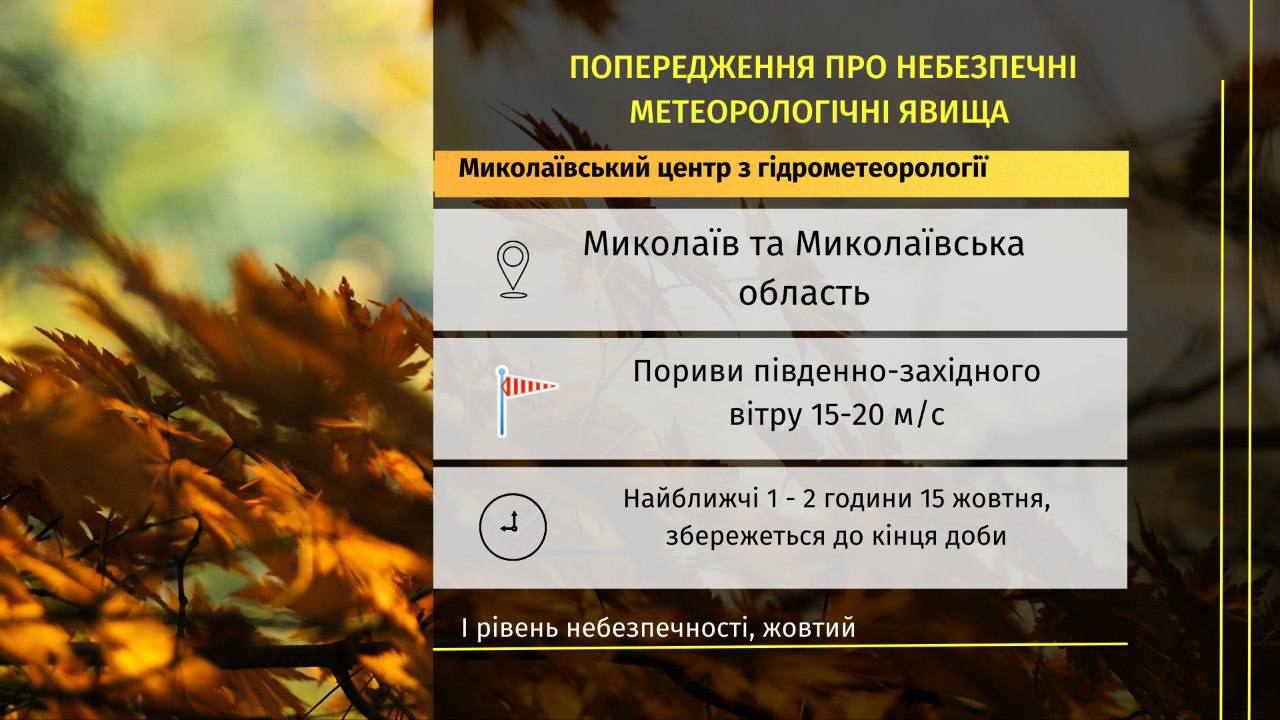 ПОПЕРЕДЖЕННЯ ПРО НЕБЕЗПЕЧНІ МЕТЕОРОЛОГІЧНІ ЯВИЩА

Миколаївський центр з гідрометеорології

Миколаїв та Миколаївська область

Пориви південно-західного вітру 15-20 м/с

Найближчі 1 - 2 години 15 жовтня, збережеться до кінця доби

І рівень небезпечності, жовтий